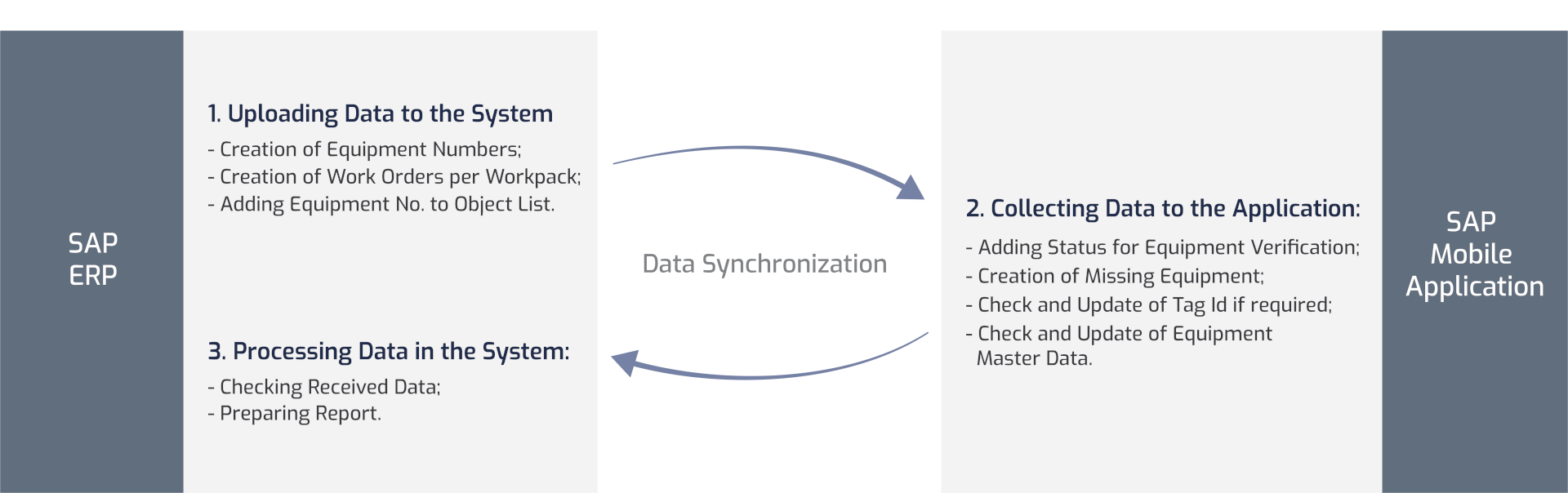 SAP
ERP

1. Uploading Data to the System

- Creation of Equipment Numbers;
- Creation of Work Orders per Workpack;
- Adding Equipment No. to Object List.

3. Processing Data in the System:

- Checking Received Data;
- Preparing Report.

Data Synchronization

2. Collecting Data to the Application:

- Adding Status for Equipment Verification;
- Creation of Missing Equipment;
- Check and Update of Tag Id if required;
- Check and Update of Equipment Master Data.

SAP
Mobile
Application